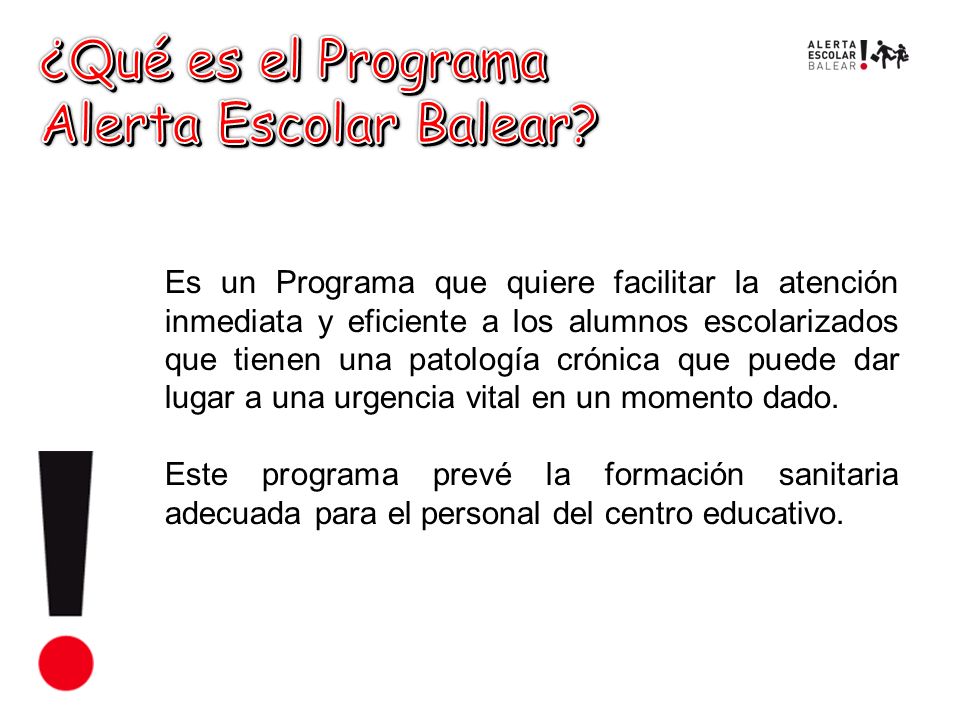 ¿Qué es el Programa Alerta Escolar Balear?

ALERTA ESCOLAR BALEAR

Es un Programa que quiere facilitar la atención inmediata y eficiente a los alumnos escolarizados que tienen una patología crónica que puede dar lugar a una urgencia vital en un momento dado.

Este programa prevé la formación sanitaria adecuada para el personal del centro educativo.